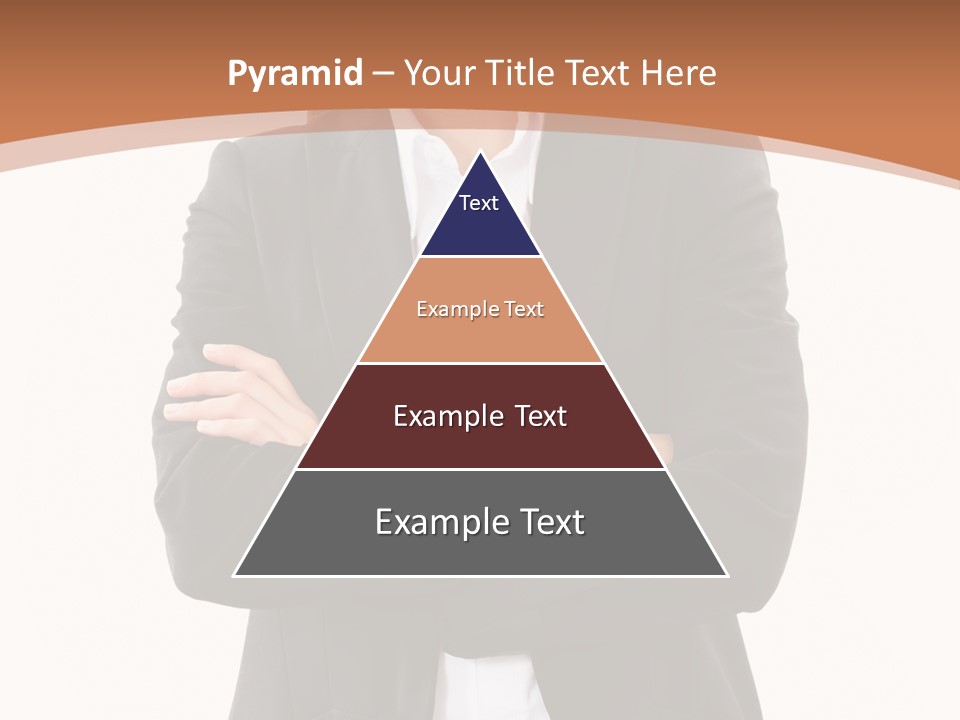 Pyramid – Your Title Text Here

Text

Example Text

Example Text

Example Text